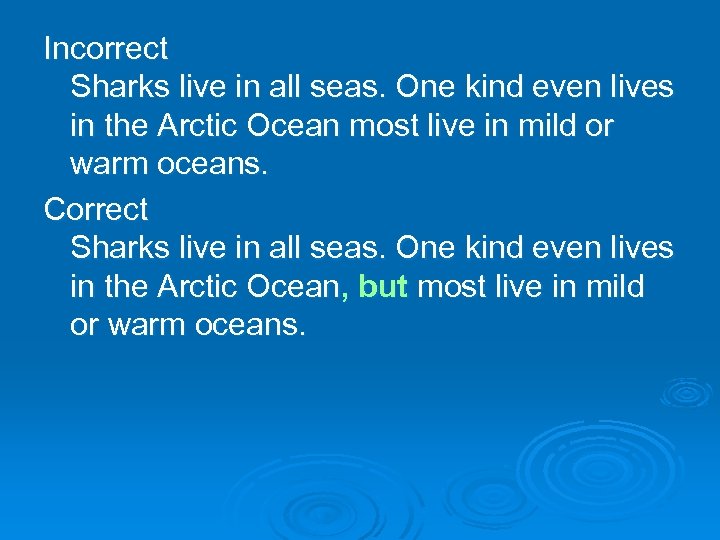 Incorrect

Sharks live in all seas. One kind even lives in the Arctic Ocean most live in mild or warm oceans.

Correct

Sharks live in all seas. One kind even lives in the Arctic Ocean, but most live in mild or warm oceans.